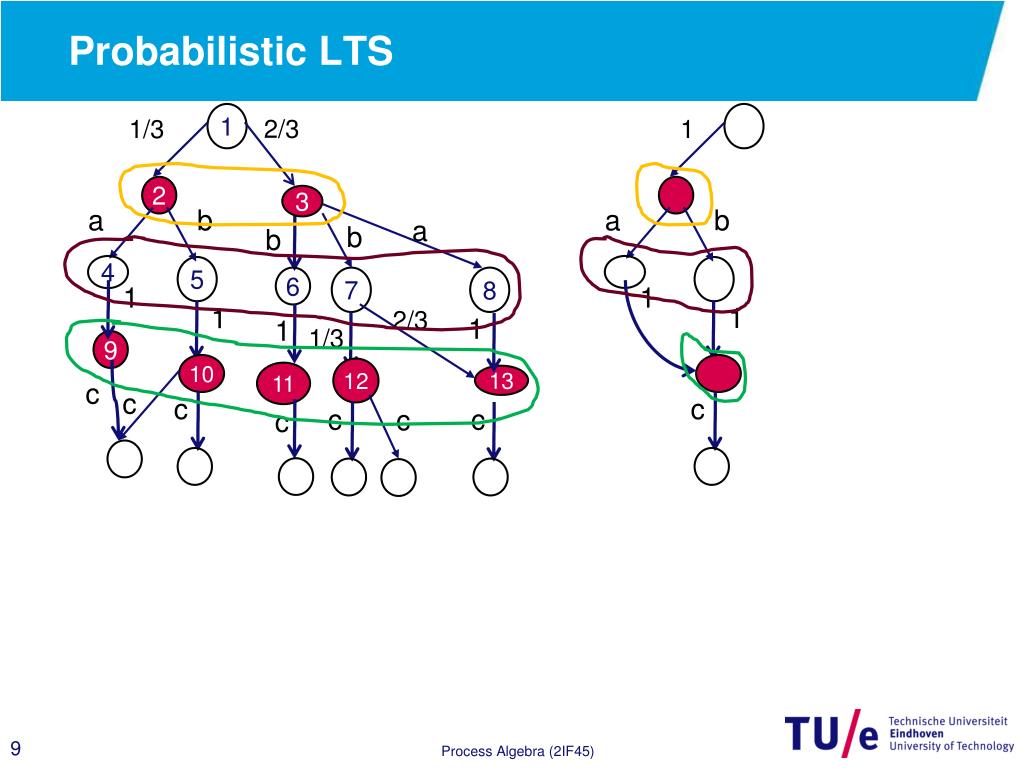 Probabilistic LTS

1/3
1
2/3
2
3
a
b
b
b
a
4
5
6
7
8
1
1
1
1/3
2/3
1
9
10
11
12
13
c
c
c
c
c
c
c

1
a
b
1
1
c

9

Process Algebra (2IF45)

TU/e Technische Universiteit Eindhoven University of Technology